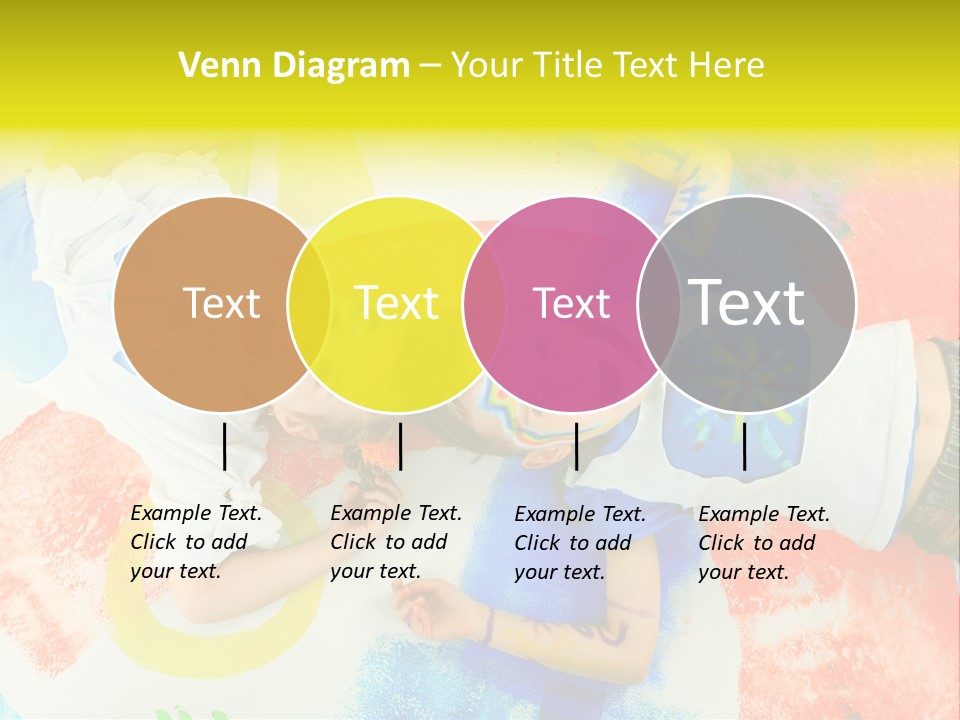 Venn Diagram – Your Title Text Here

Text

Text

Text

Text

Example Text. Click to add your text.

Example Text. Click to add your text.

Example Text. Click to add your text.

Example Text. Click to add your text.